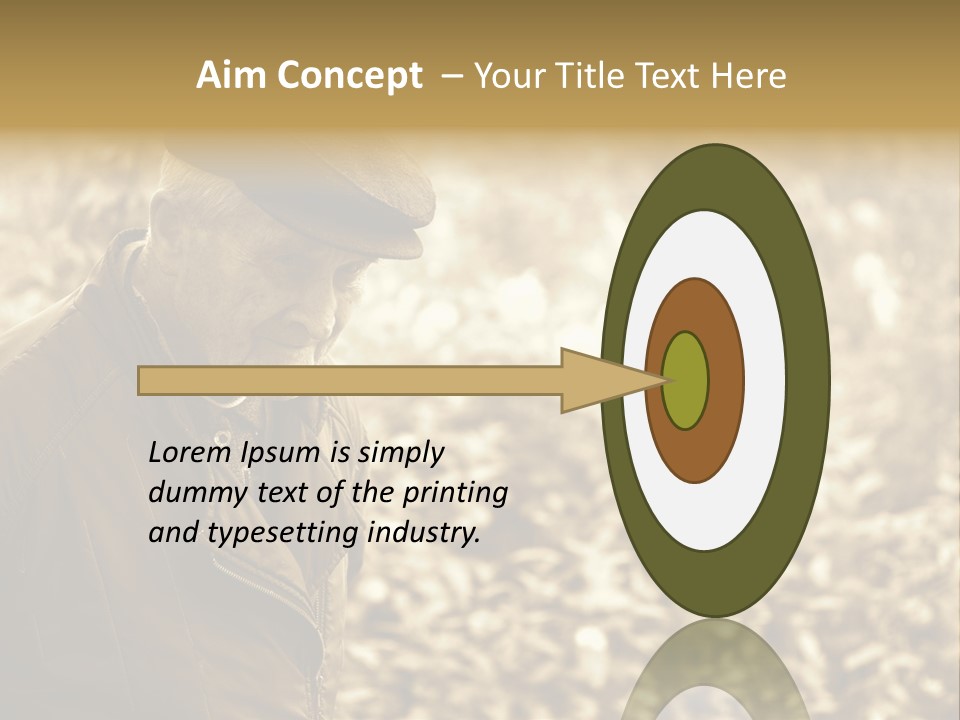 Aim Concept – Your Title Text Here

Lorem Ipsum is simply dummy text of the printing and typesetting industry.